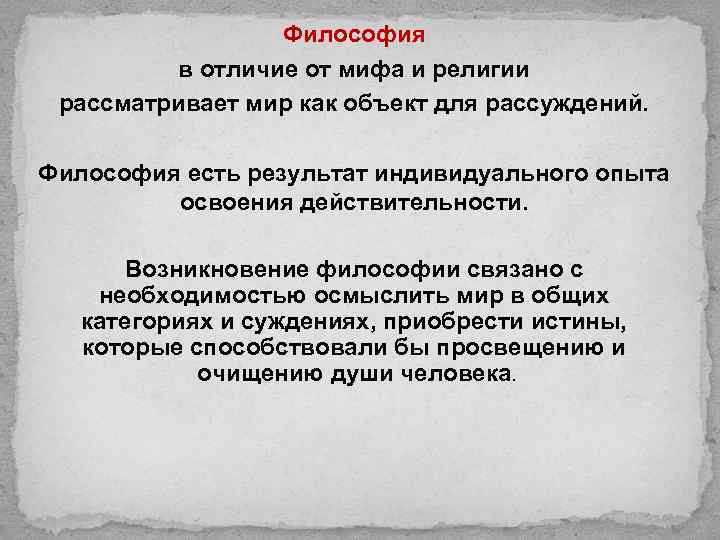 Философия
в отличие от мифа и религии
рассматривает мир как объект для рассуждений.

Философия есть результат индивидуального опыта освоения действительности.

Возникновение философии связано с необходимостью осмыслить мир в общих категориях и суждениях, приобрести истины, которые способствовали бы просвещению и очищению души человека.